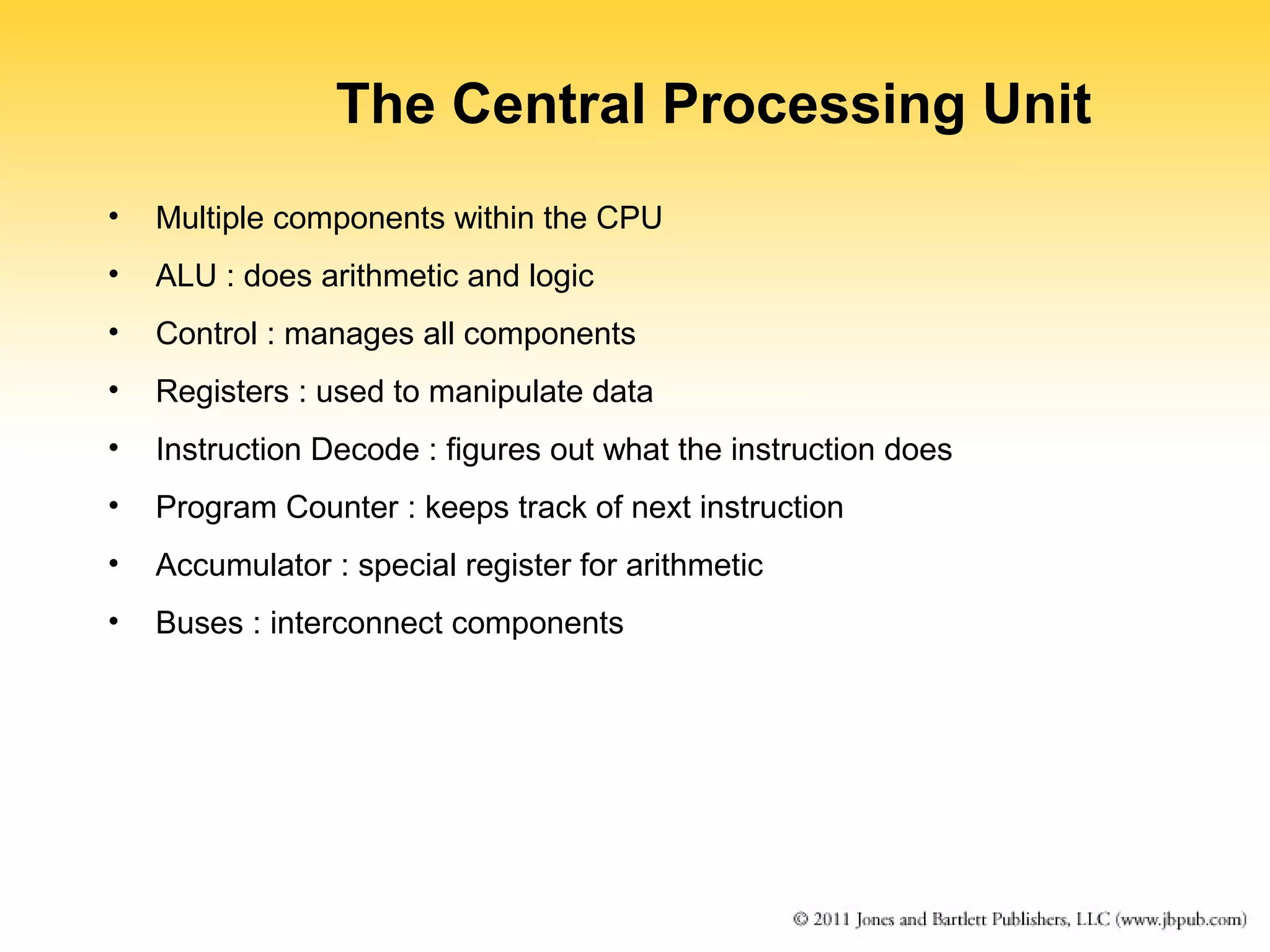 The Central Processing Unit

• Multiple components within the CPU
• ALU : does arithmetic and logic
• Control : manages all components
• Registers : used to manipulate data
• Instruction Decode : figures out what the instruction does
• Program Counter : keeps track of next instruction
• Accumulator : special register for arithmetic
• Buses : interconnect components

© 2011 Jones and Bartlett Publishers, LLC (www.jbpub.com)